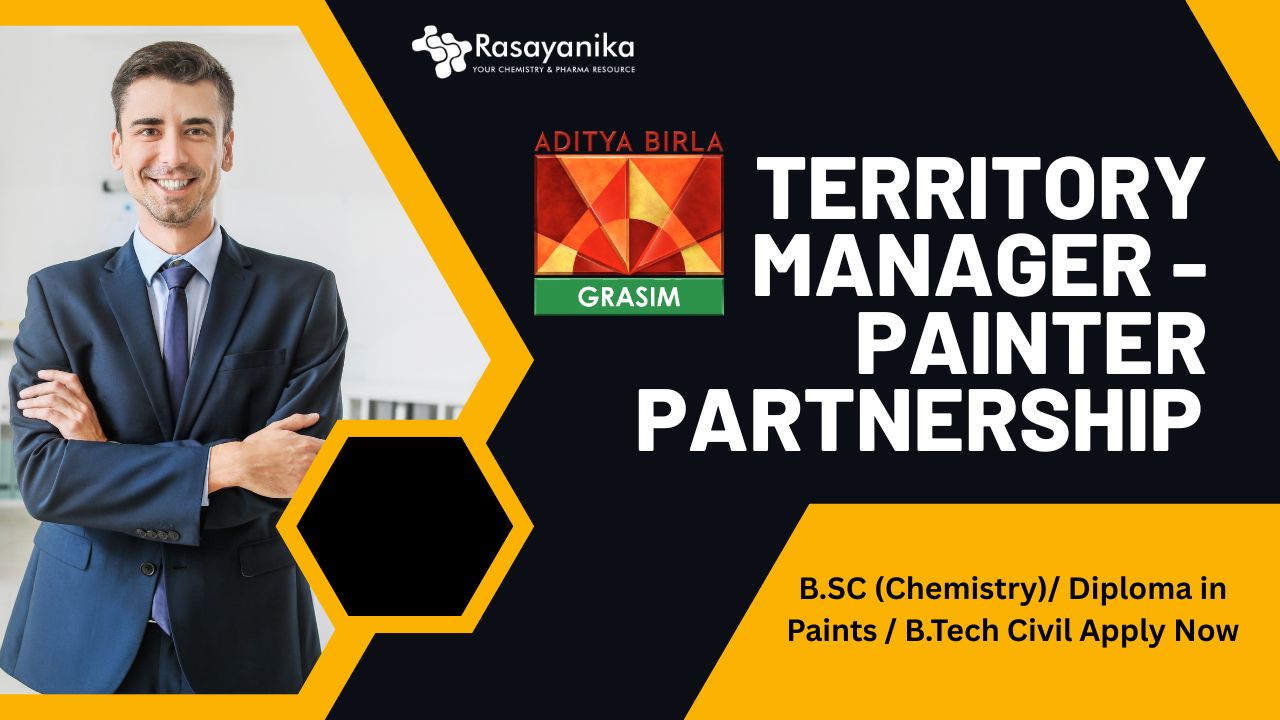 Rasayanika
YOUR CHEMISTRY & PHARMA RESOURCE

ADITYA BIRLA
GRASIM

TERRITORY MANAGER - PAINTER PARTNERSHIP

B.SC (Chemistry)/ Diploma in Paints / B.Tech Civil Apply Now